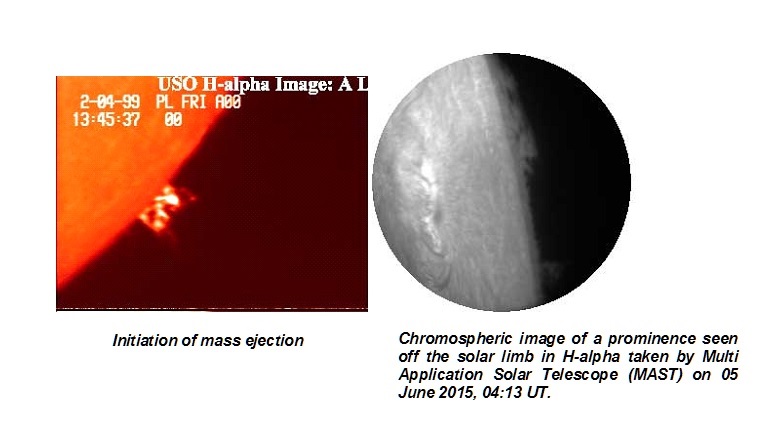 USO H-alpha Image: A L
2-04-99 PL FRI A00
13:45:37 00

Initiation of mass ejection

Chromospheric image of a prominence seen off the solar limb in H-alpha taken by Multi Application Solar Telescope (MAST) on 05 June 2015, 04:13 UT.